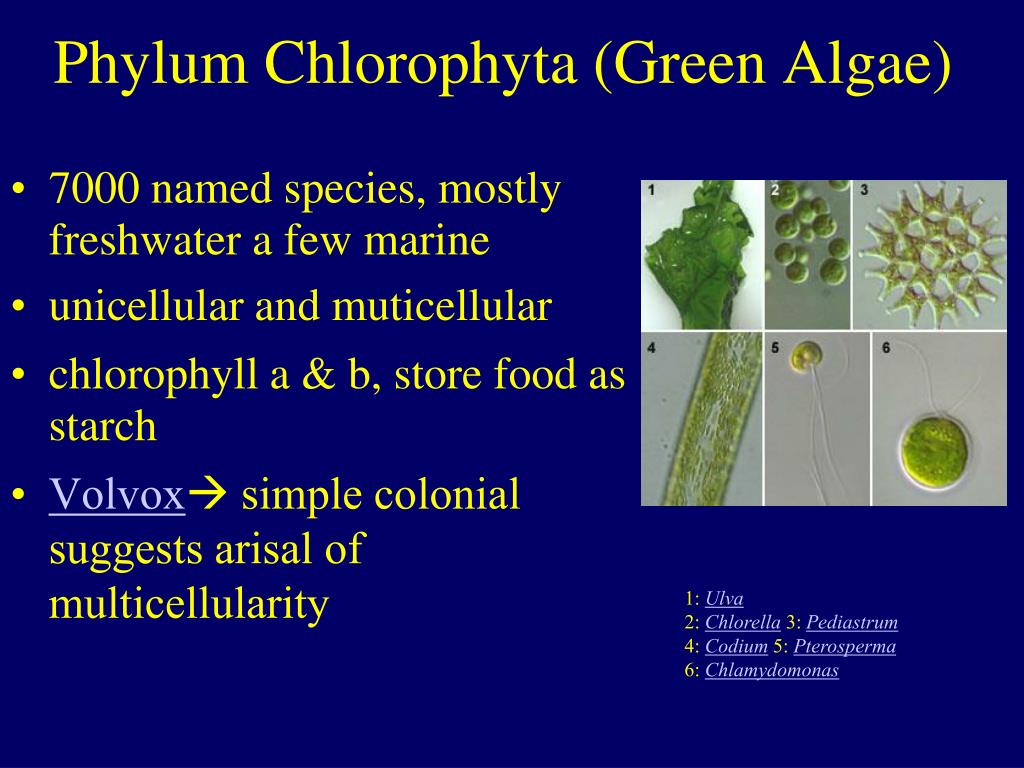 Phylum Chlorophyta (Green Algae)

• 7000 named species, mostly freshwater a few marine
• unicellular and muticellular
• chlorophyll a & b, store food as starch
• Volvox→ simple colonial suggests arisal of multicellularity

1 2 3
4 5 6

1: Ulva
2: Chlorella 3: Pediastrum
4: Codium 5: Pterosperma
6: Chlamydomonas